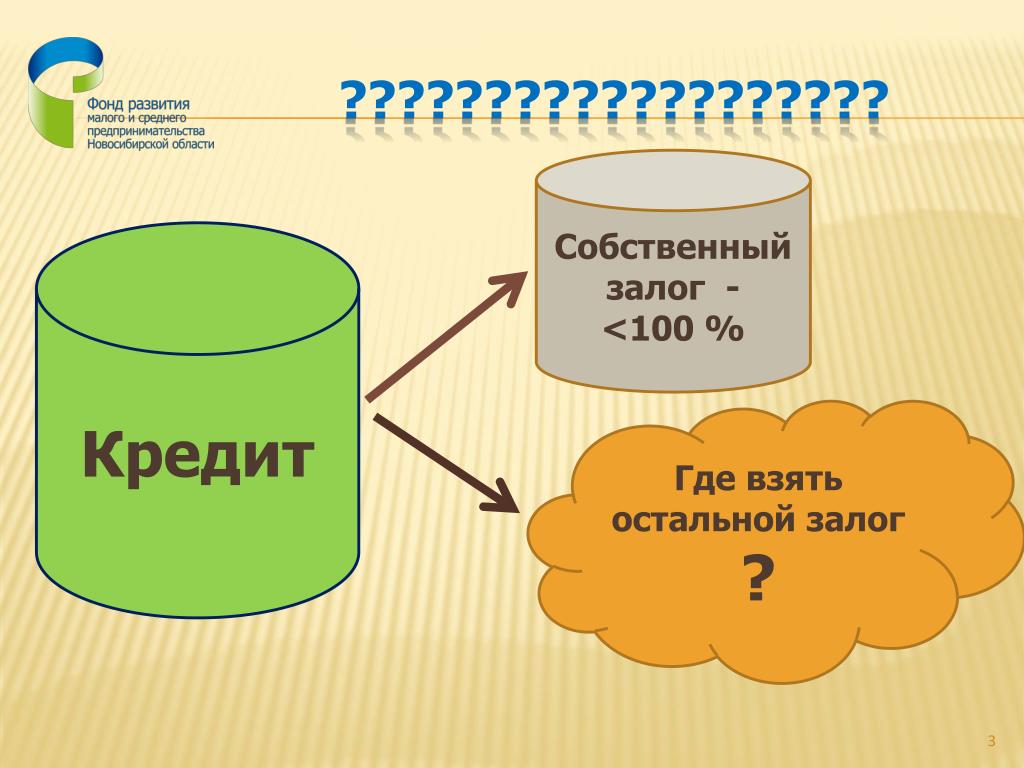 Фонд развития
малого и среднего предпринимательства Новосибирской области

???????????????????

Кредит

Собственный залог - <100 %

Где взять остальной залог
?

3